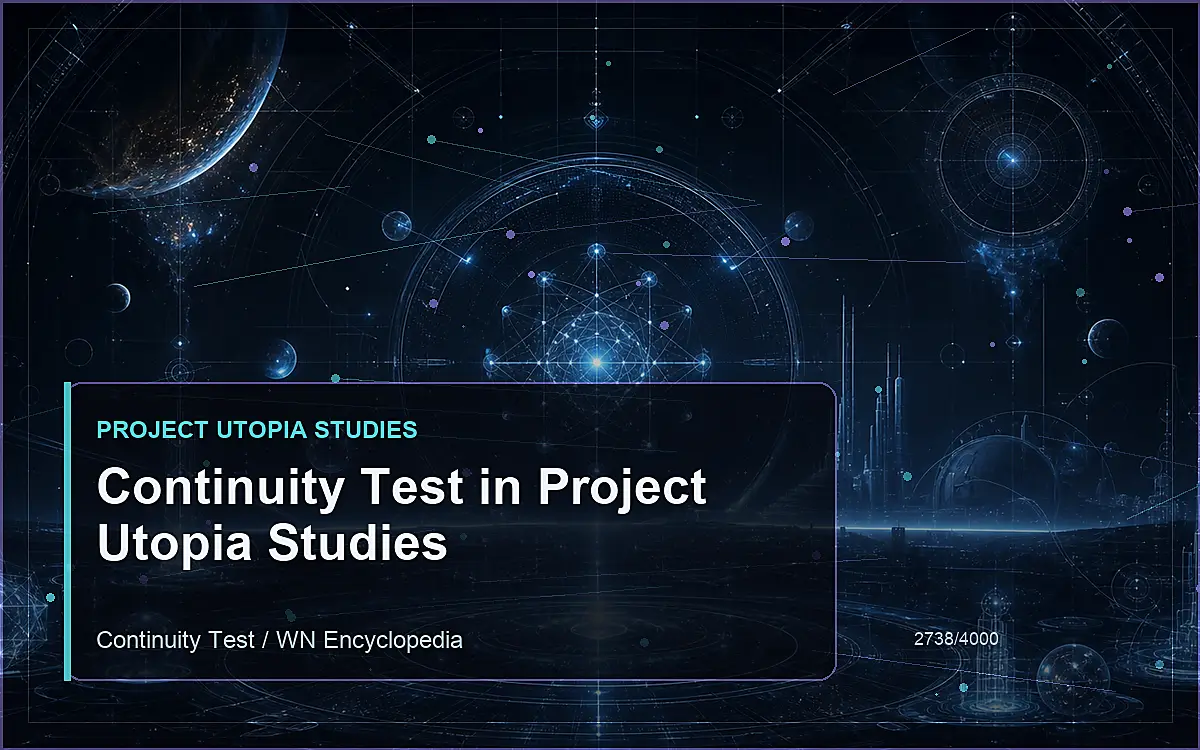 PROJECT UTOPIA STUDIES

Continuity Test in Project Utopia Studies

Continuity Test / WN Encyclopedia

2738/4000